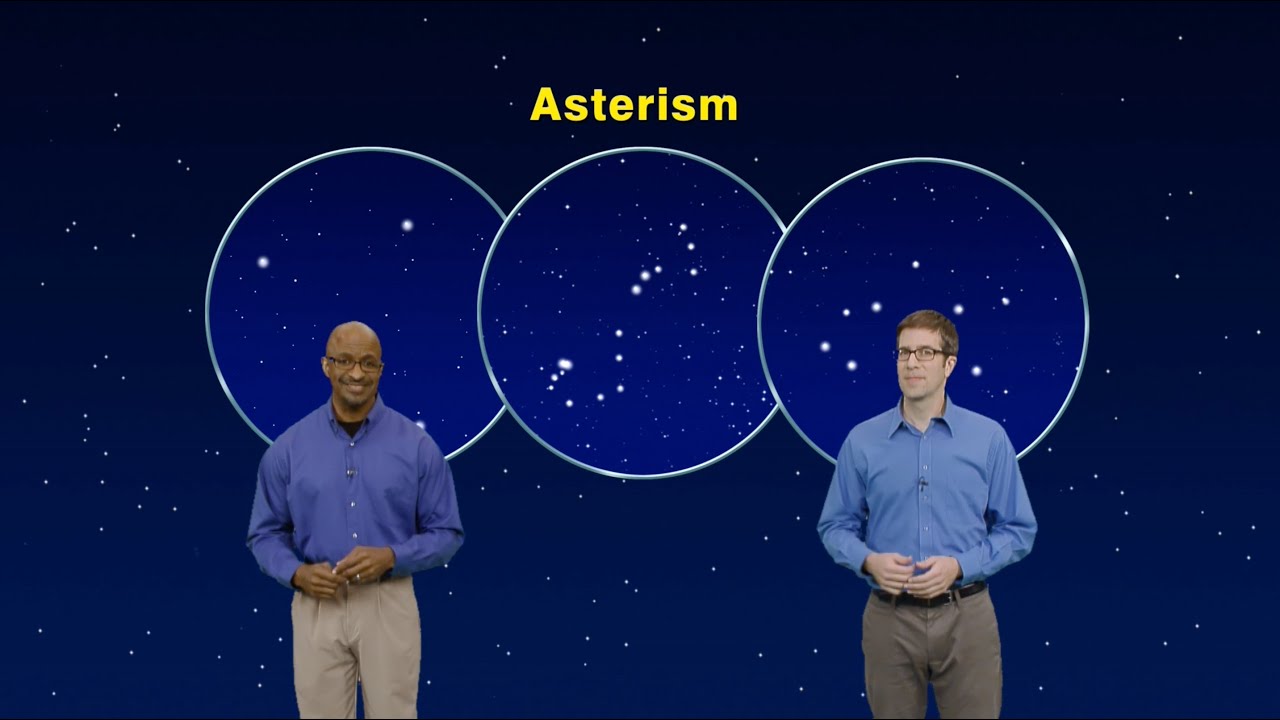 Asterism